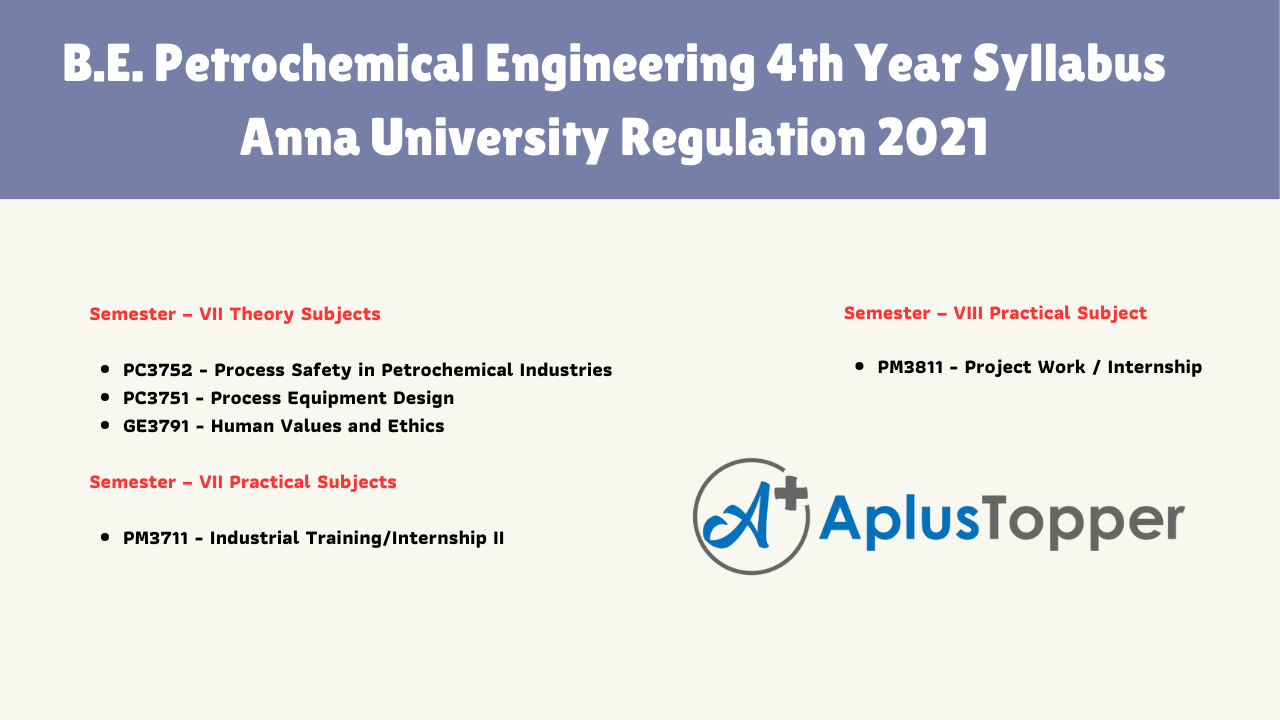 B.E. Petrochemical Engineering 4th Year Syllabus Anna University Regulation 2021

Semester – VII Theory Subjects

- PC3752 - Process Safety in Petrochemical Industries
- PC3751 - Process Equipment Design
- GE3791 - Human Values and Ethics

Semester – VII Practical Subjects

- PM3711 - Industrial Training/Internship II

Semester – VIII Practical Subject

- PM3811 - Project Work / Internship

A+ AplusTopper